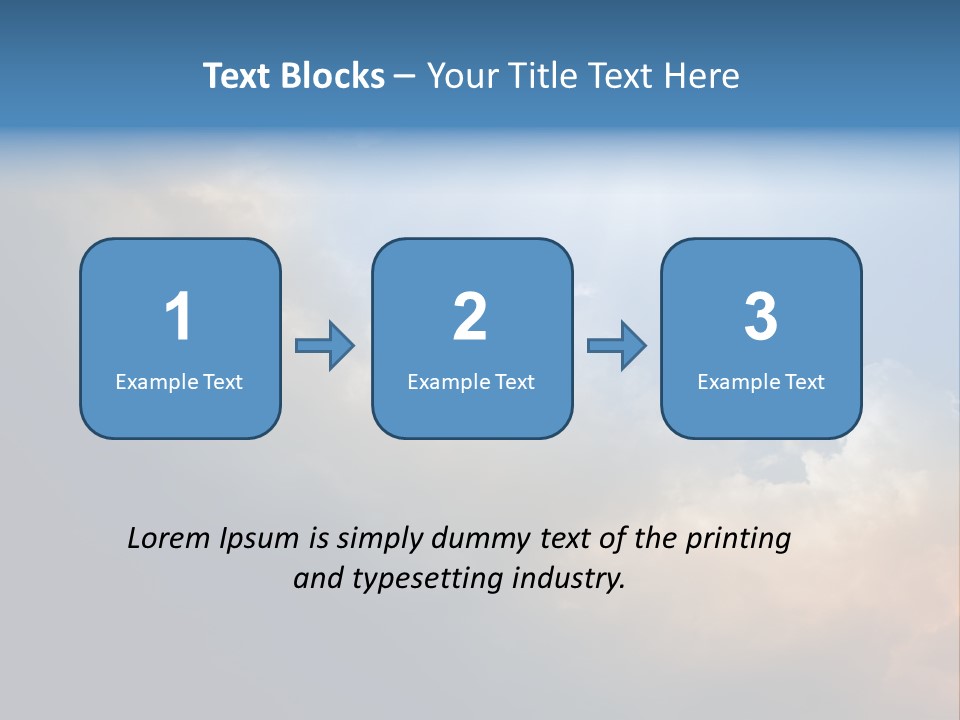 Text Blocks – Your Title Text Here

1
Example Text

2
Example Text

3
Example Text

Lorem Ipsum is simply dummy text of the printing and typesetting industry.